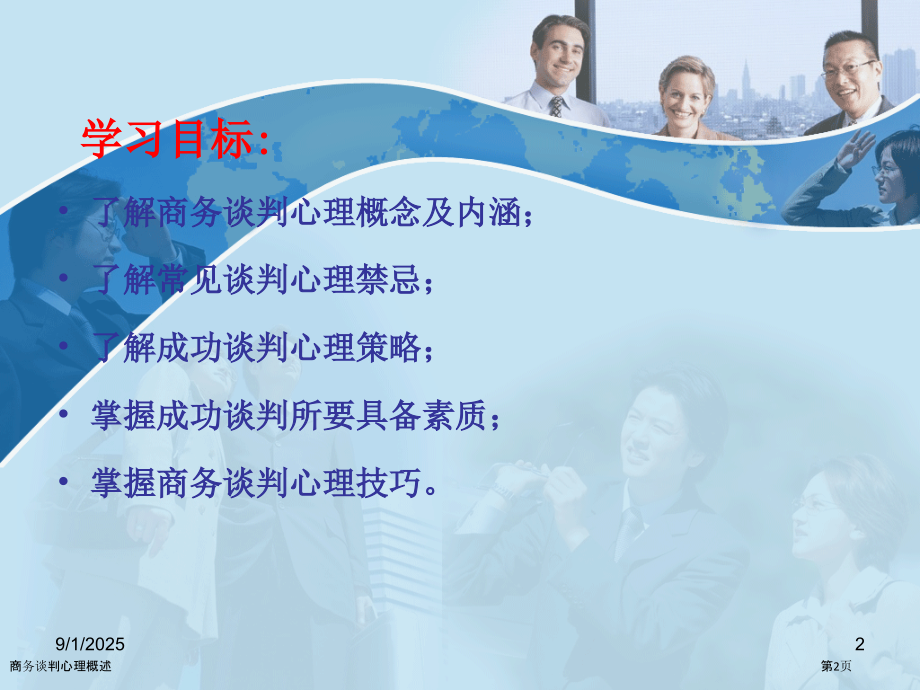 学习目标:

• 了解商务谈判心理概念及内涵；

• 了解常见谈判心理禁忌；

• 了解成功谈判心理策略；

• 掌握成功谈判所要具备素质；

• 掌握商务谈判心理技巧。

9/1/2025

2

商务谈判心理概述

第2页